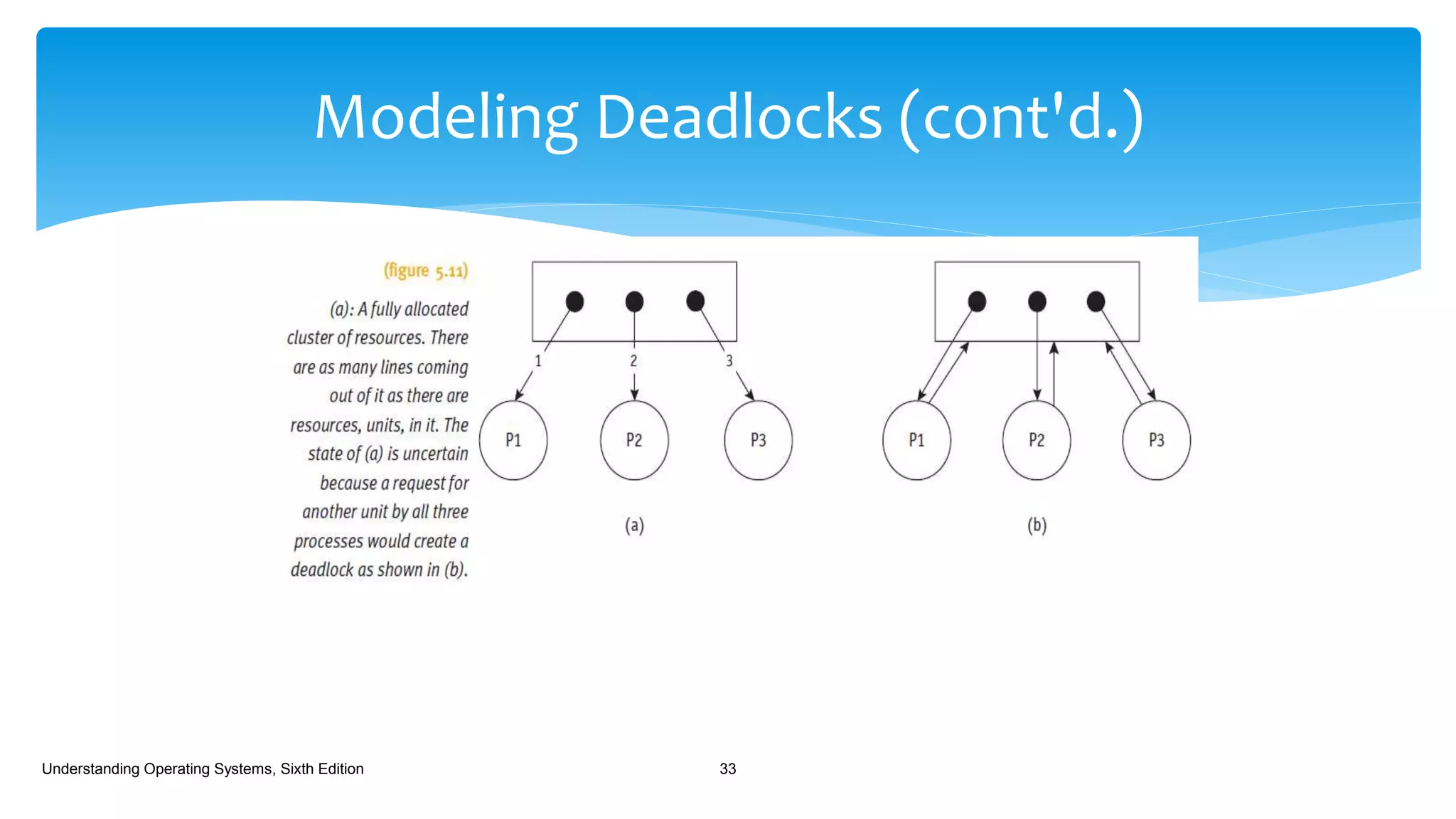 Modeling Deadlocks (cont'd.)

(figure 5.11)

(a): A fully allocated cluster of resources. There are as many lines coming out of it as there are resources, units, in it. The state of (a) is uncertain because a request for another unit by all three processes would create a deadlock as shown in (b).

1

2

3

P1

P2

P3

(a)

P1

P2

P3

(b)

Understanding Operating Systems, Sixth Edition

33